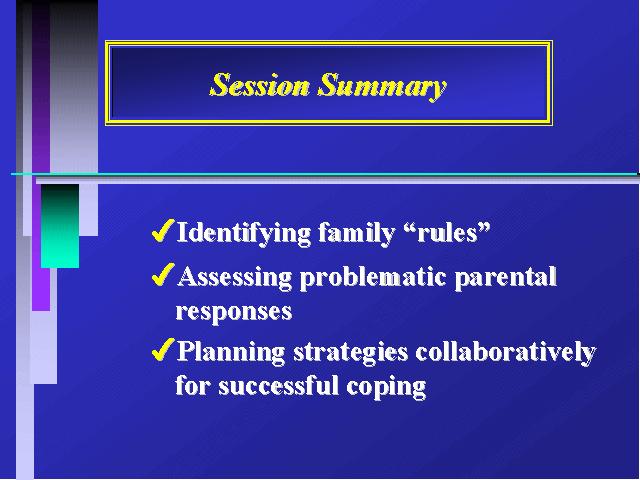 Session Summary

✓Identifying family “rules”

✓Assessing problematic parental responses

✓Planning strategies collaboratively for successful coping